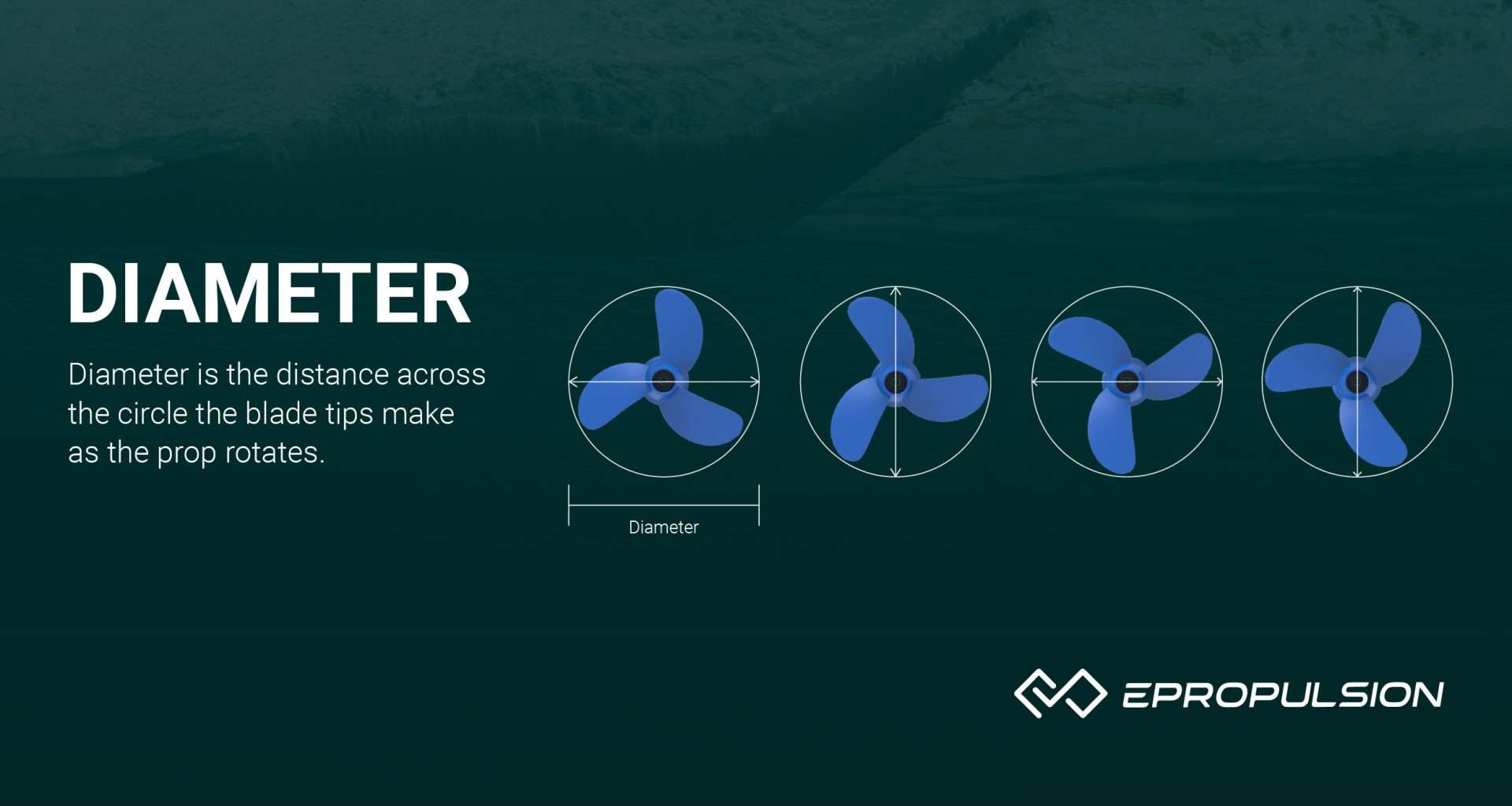 DIAMETER

Diameter is the distance across the circle the blade tips make as the prop rotates.

Diameter

EPROPULSION